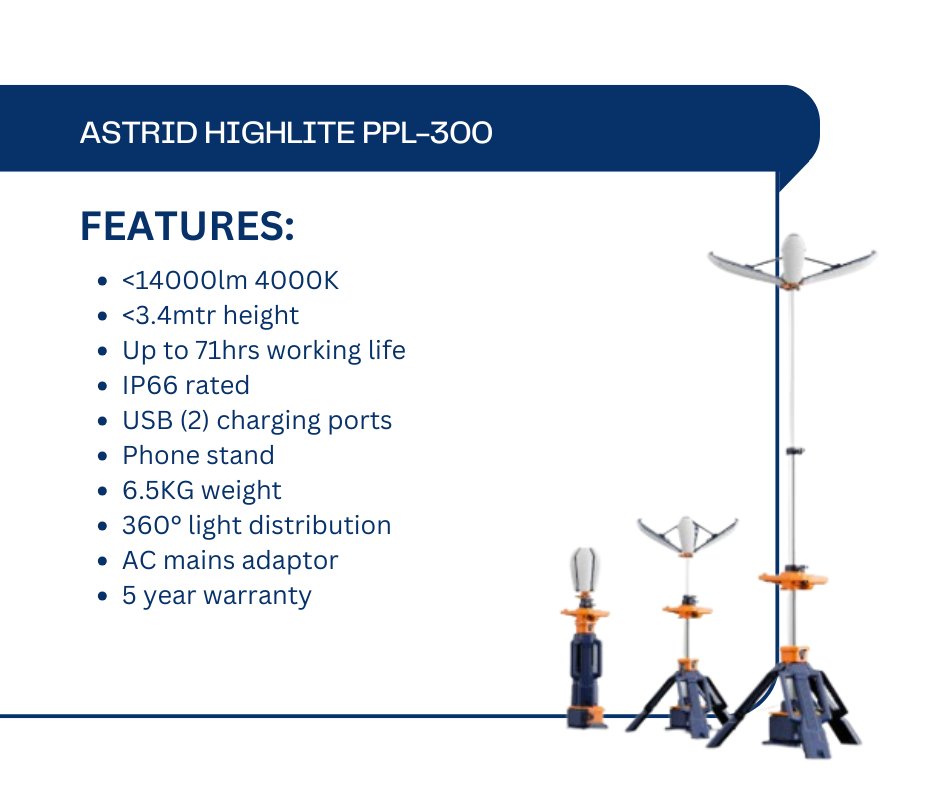 ASTRID HIGHLITE PPL-300

FEATURES:

- <14000lm 4000K
- <3.4mtr height
- Up to 71hrs working life
- IP66 rated
- USB (2) charging ports
- Phone stand
- 6.5KG weight
- 360° light distribution
- AC mains adaptor
- 5 year warranty